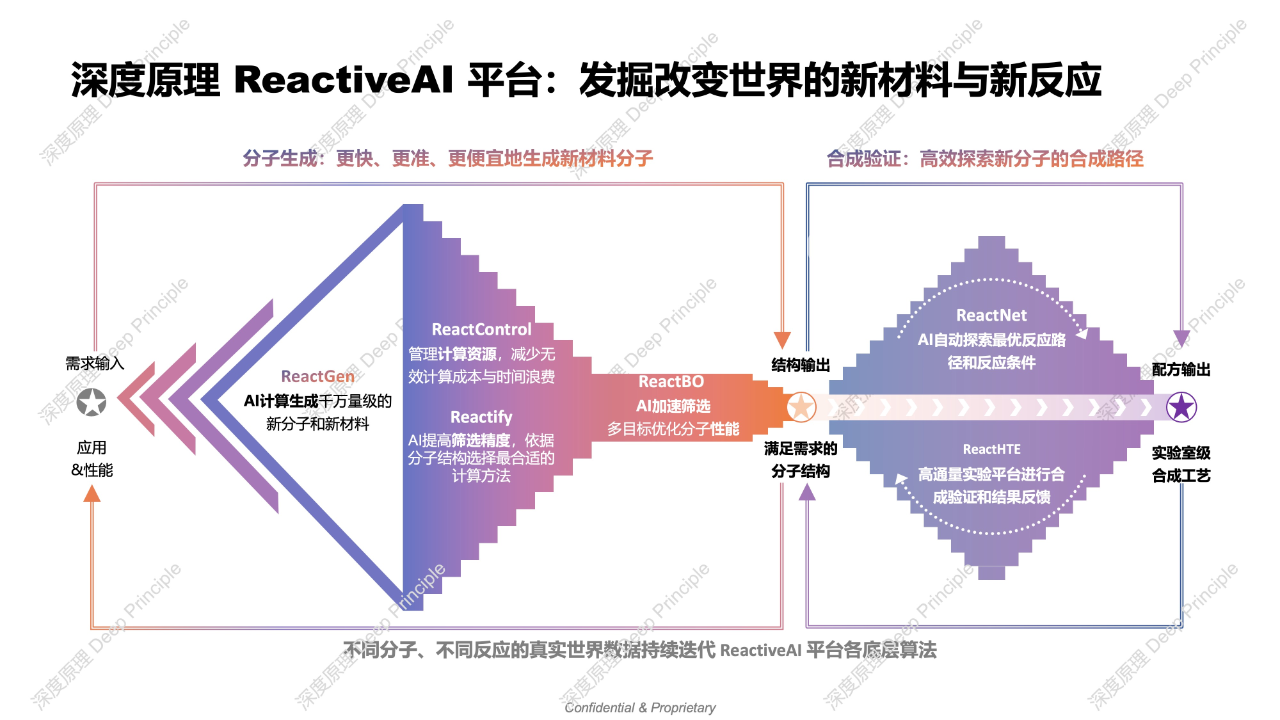 深度原理 ReactiveAI 平台：发掘改变世界的新材料与新反应

分子生成：更快、更准、更便宜地生成新材料分子

合成验证：高效探索新分子的合成路径

需求输入

应用
&性能

ReactGen
AI计算生成千万量级的新分子和新材料

ReactControl
管理计算资源，减少无效计算成本与时间浪费

Reactify
AI提高筛选精度，依据分子结构选择最合适的计算方法

ReactBO
AI加速筛选
多目标优化分子性能

结构输出

满足需求的分子结构

ReactNet
AI自动探索最优反应路径和反应条件

ReactHTE
高通量实验平台进行合成验证和结果反馈

配方输出

实验室级合成工艺

不同分子、不同反应的真实世界数据持续迭代 ReactiveAI 平台各底层算法

Confidential & Proprietary

深度原理 Deep Principle